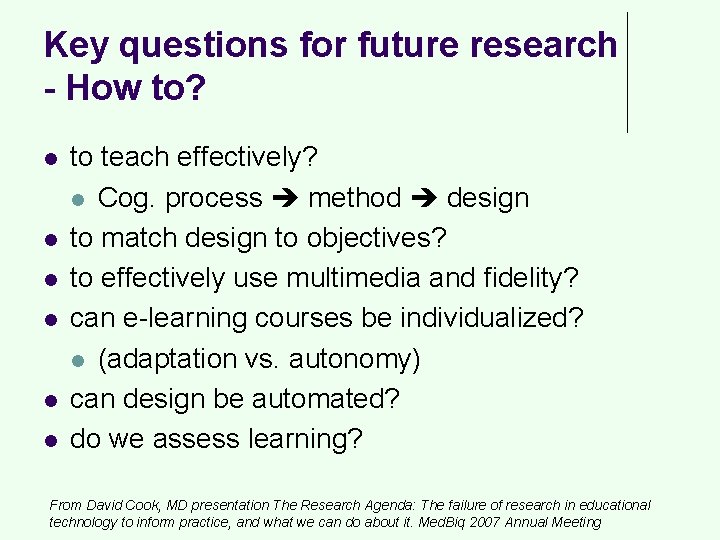 Key questions for future research - How to?

- to teach effectively?
  - Cog. process ➔ method ➔ design
- to match design to objectives?
- to effectively use multimedia and fidelity?
- can e-learning courses be individualized?
  - (adaptation vs. autonomy)
- can design be automated?
- do we assess learning?

From David Cook, MD presentation The Research Agenda: The failure of research in educational technology to inform practice, and what we can do about it. MedBiq 2007 Annual Meeting